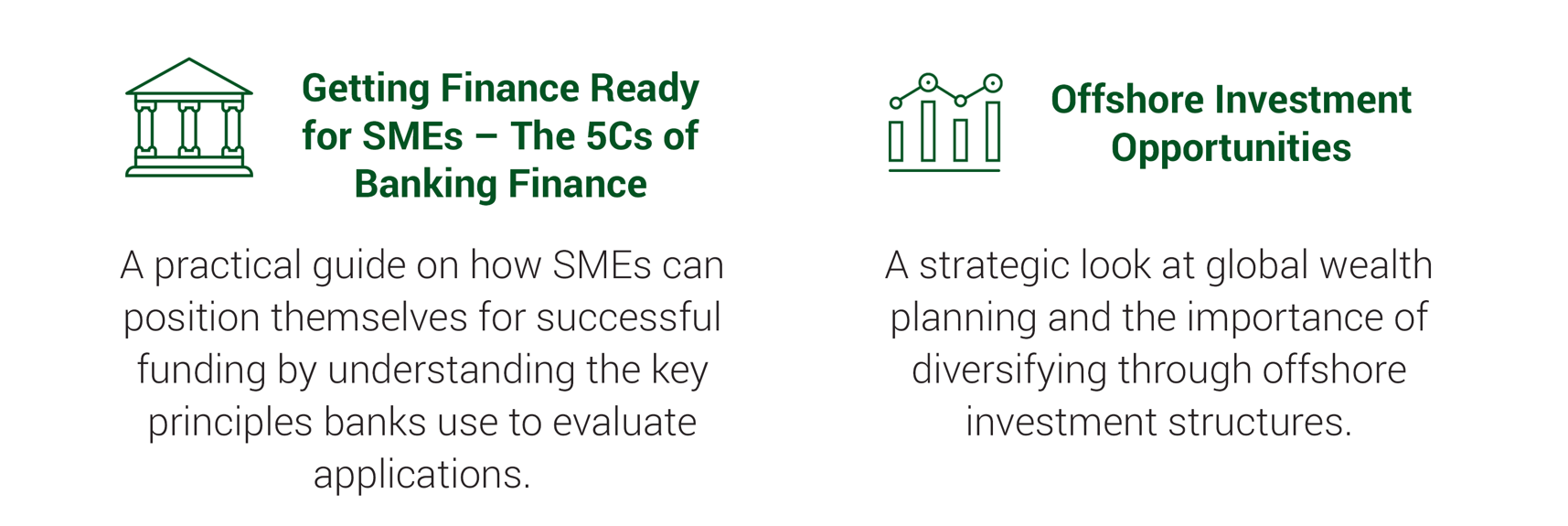 Getting Finance Ready for SMEs – The 5Cs of Banking Finance

A practical guide on how SMEs can position themselves for successful funding by understanding the key principles banks use to evaluate applications.

Offshore Investment Opportunities

A strategic look at global wealth planning and the importance of diversifying through offshore investment structures.